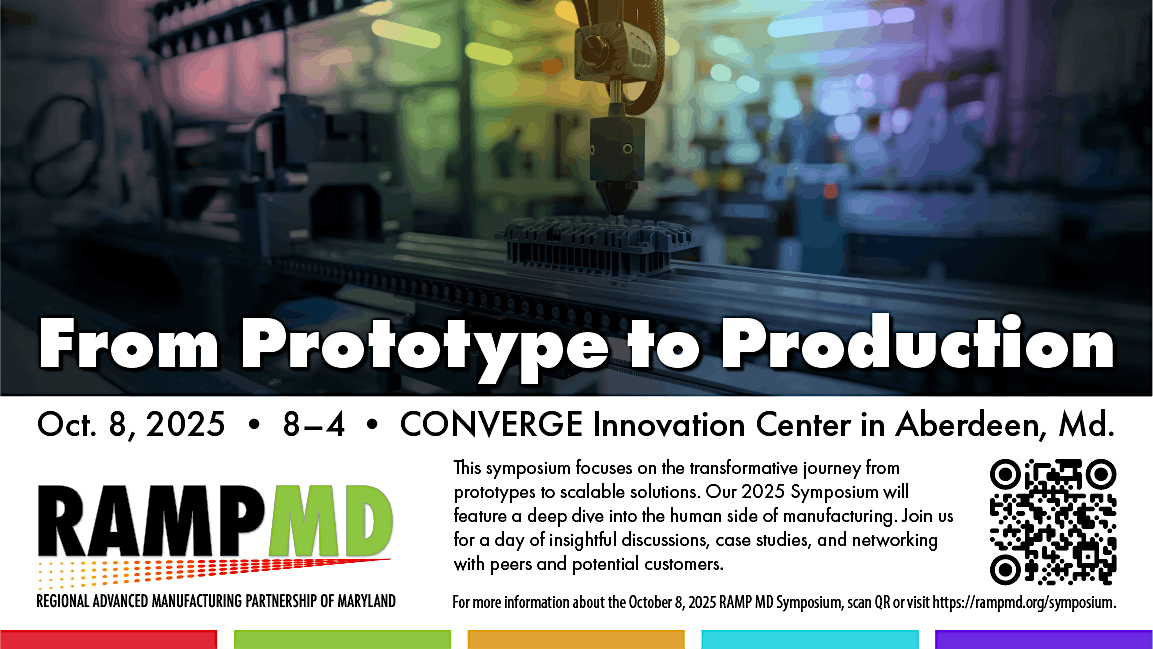 From Prototype to Production

Oct. 8, 2025 • 8–4 • CONVERGE Innovation Center in Aberdeen, Md.

RAMPMD

REGIONAL ADVANCED MANUFACTURING PARTNERSHIP OF MARYLAND

This symposium focuses on the transformative journey from prototypes to scalable solutions. Our 2025 Symposium will feature a deep dive into the human side of manufacturing. Join us for a day of insightful discussions, case studies, and networking with peers and potential customers.

For more information about the October 8, 2025 RAMP MD Symposium, scan QR or visit https://rampmd.org/symposium.